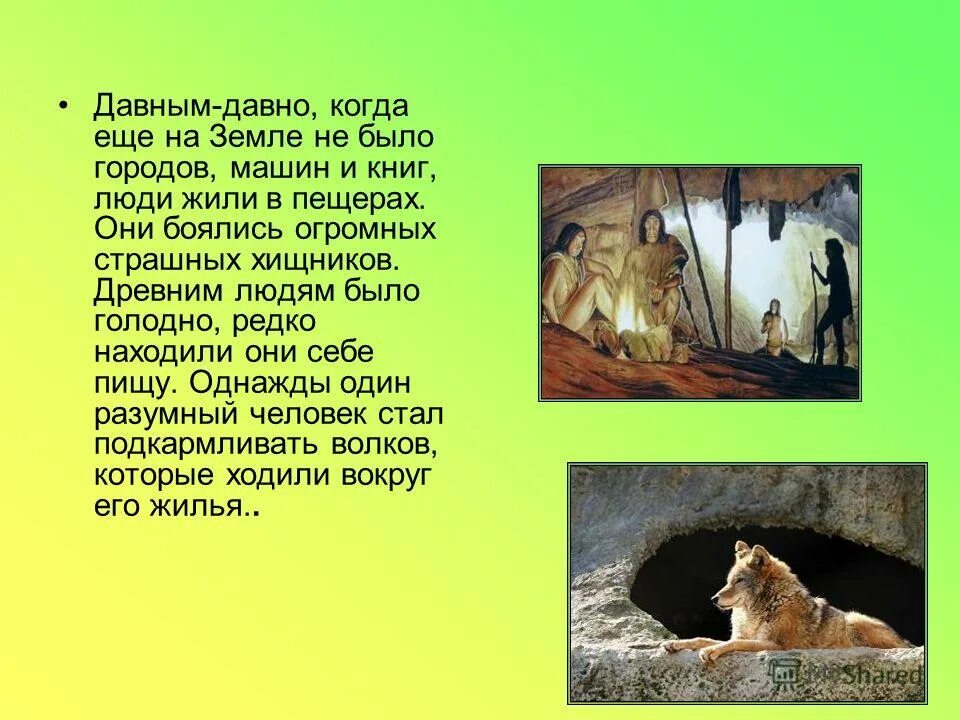 • Давным-давно, когда еще на Земле не было городов, машин и книг, люди жили в пещерах. Они боялись огромных страшных хищников. Древним людям было голодно, редко находили они себе пищу. Однажды один разумный человек стал подкармливать волков, которые ходили вокруг его жилья..

MyShared